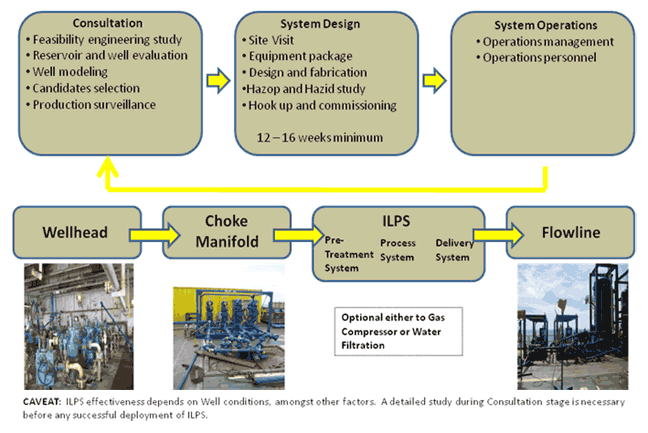 Consultation
• Feasibility engineering study
• Reservoir and well evaluation
• Well modeling
• Candidates selection
• Production surveillance

System Design
• Site Visit
• Equipment package
• Design and fabrication
•Hazop and Hazid study
• Hook up and commissioning

12 – 16 weeks minimum

System Operations
• Operations management
• Operations personnel

Wellhead

Choke Manifold

ILPS
Pre-Treatment System
Process System
Delivery System

Flowline

Optional either to Gas Compressor or Water Filtration

CAVEAT: ILPS effectiveness depends on Well conditions, amongst other factors. A detailed study during Consultation stage is necessary before any successful deployment of ILPS.